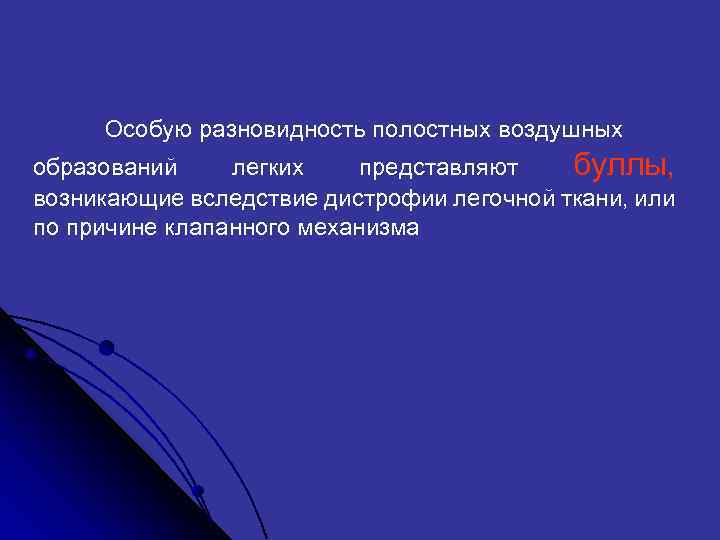 Особую разновидность полостных воздушных образований легких представляют буллы, возникающие вследствие дистрофии легочной ткани, или по причине клапанного механизма